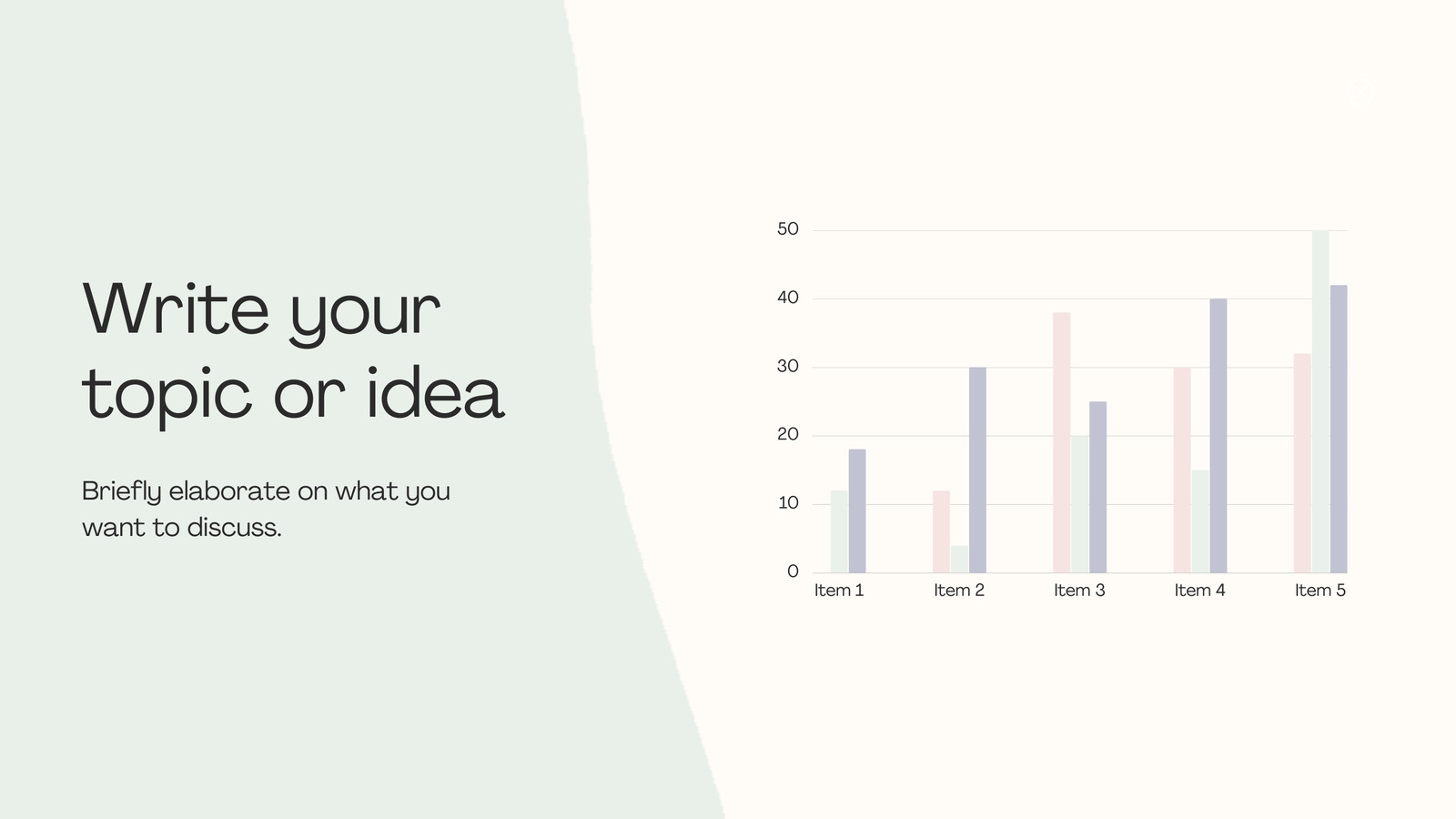 Write your topic or idea

Briefly elaborate on what you want to discuss.

50
40
30
20
10
0
Item 1
Item 2
Item 3
Item 4
Item 5